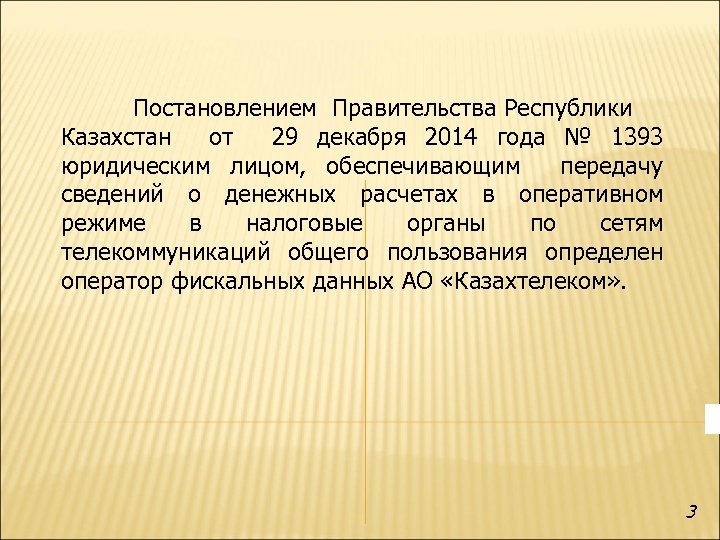 Постановлением Правительства Республики Казахстан от 29 декабря 2014 года № 1393 юридическим лицом, обеспечивающим передачу сведений о денежных расчетах в оперативном режиме в налоговые органы по сетям телекоммуникаций общего пользования определен оператор фискальных данных АО «Казахтелеком».

3